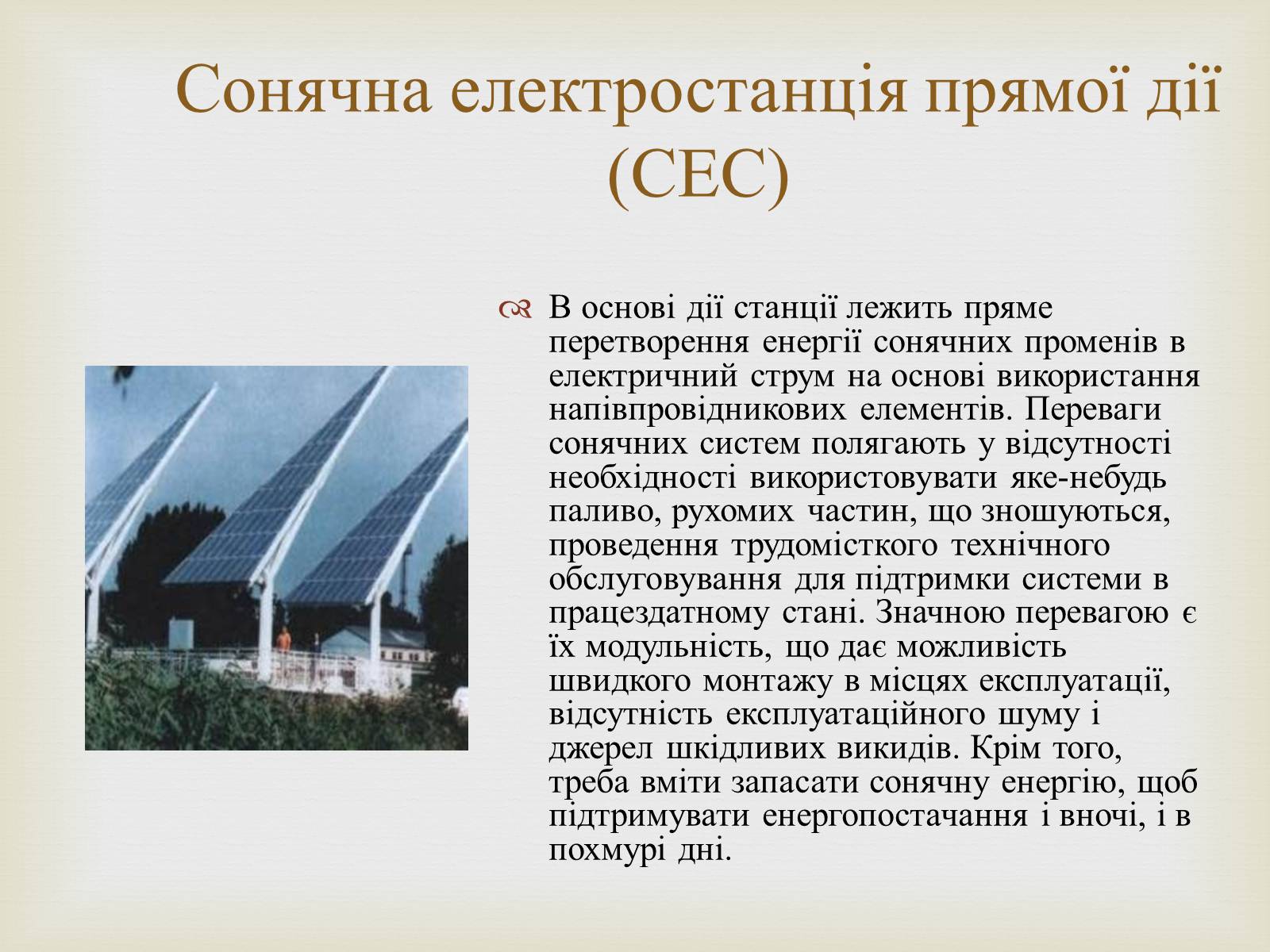 Сонячна електростанція прямої дії (СЕС)

В основі дії станції лежить пряме перетворення енергії сонячних променів в електричний струм на основі використання напівпровідникових елементів. Переваги сонячних систем полягають у відсутності необхідності використовувати яке-небудь паливо, рухомих частин, що зношуються, проведення трудомісткого технічного обслуговування для підтримки системи в працездатному стані. Значною перевагою є їх модульність, що дає можливість швидкого монтажу в місцях експлуатації, відсутність експлуатаційного шуму і джерел шкідливих викидів. Крім того, треба вміти запасати сонячну енергію, щоб підтримувати енергопостачання і вночі, і в похмурі дні.